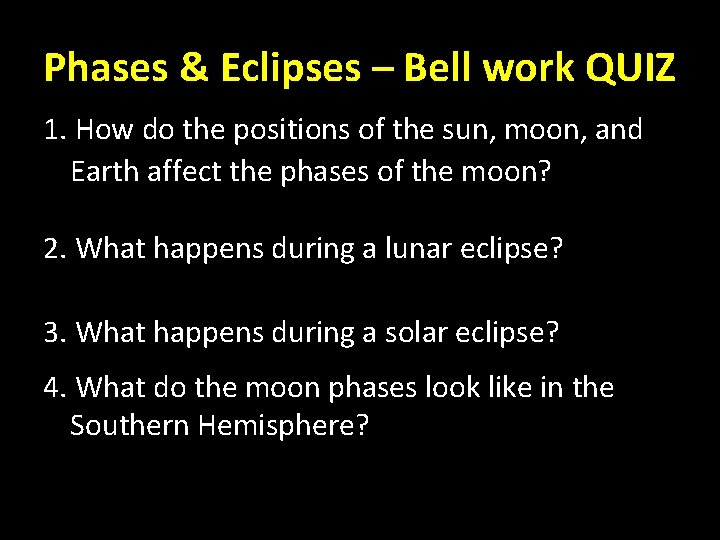 Phases & Eclipses – Bell work QUIZ

1. How do the positions of the sun, moon, and Earth affect the phases of the moon?

2. What happens during a lunar eclipse?

3. What happens during a solar eclipse?

4. What do the moon phases look like in the Southern Hemisphere?